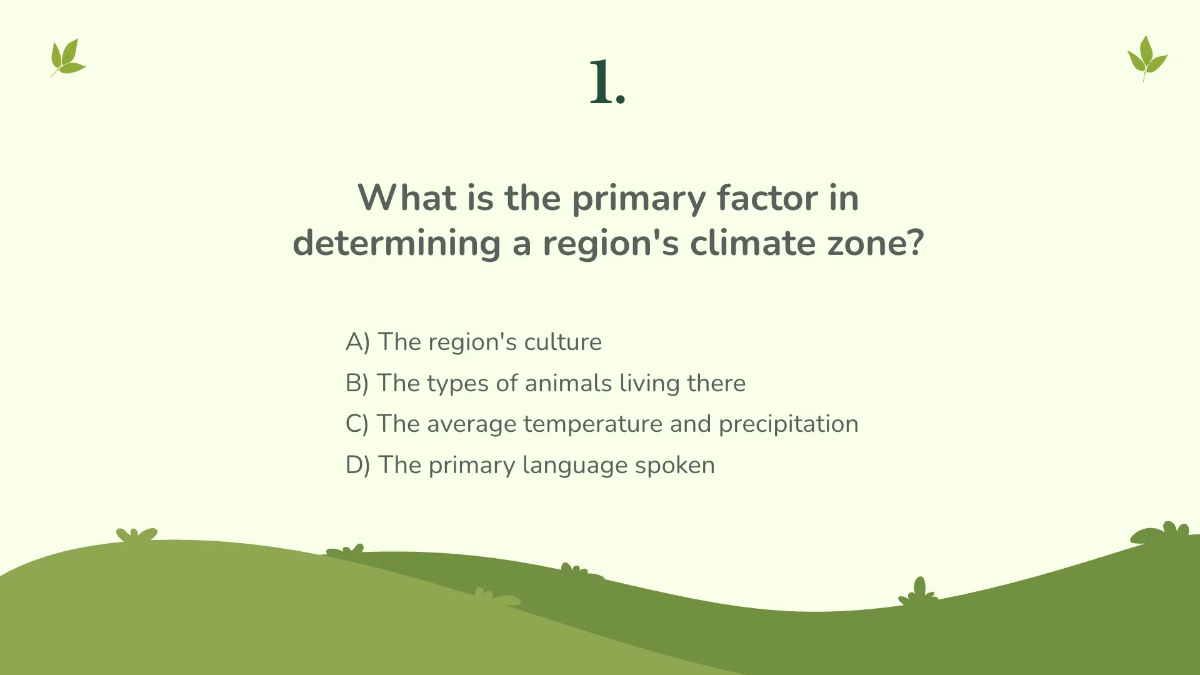 1.

What is the primary factor in determining a region's climate zone?

A) The region's culture
B) The types of animals living there
C) The average temperature and precipitation
D) The primary language spoken